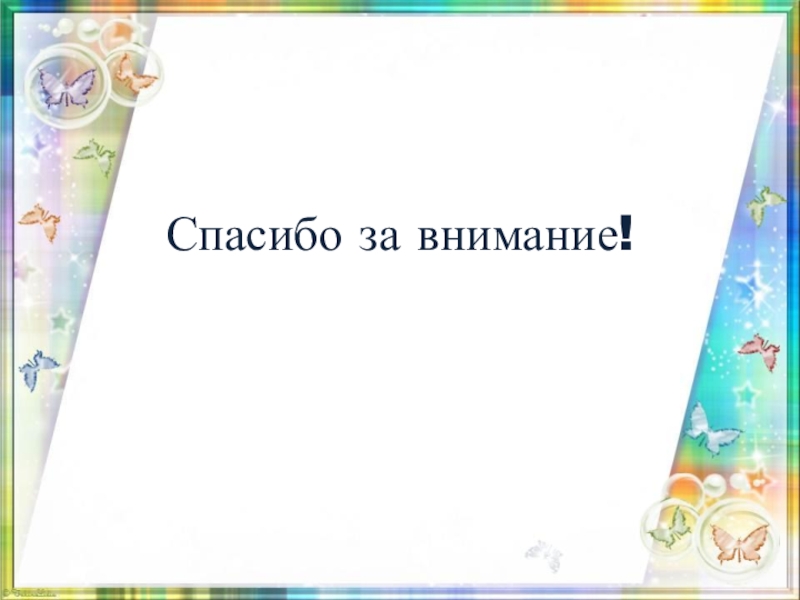 Спасибо за внимание!